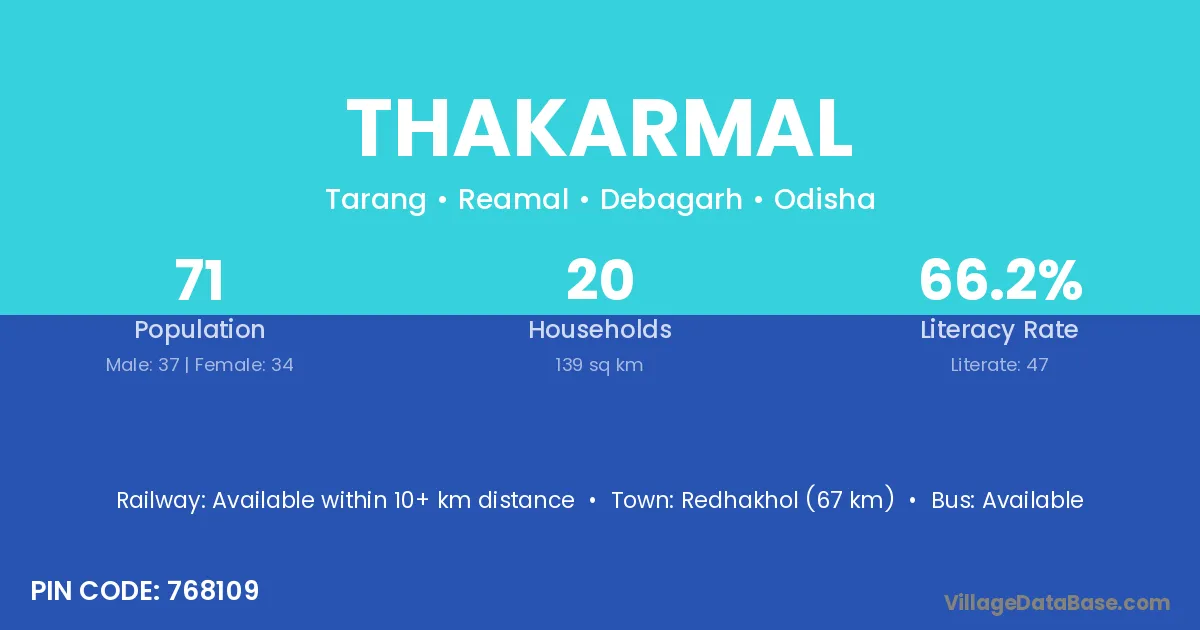 THAKARMAL

Tarang • Reamal • Debagarh • Odisha

71
Population
Male: 37 | Female: 34

20
Households
139 sq km

66.2%
Literacy Rate
Literate: 47

Railway: Available within 10+ km distance • Town: Redhakhol (67 km) • Bus: Available

PIN CODE: 768109

VillageDataBase.com